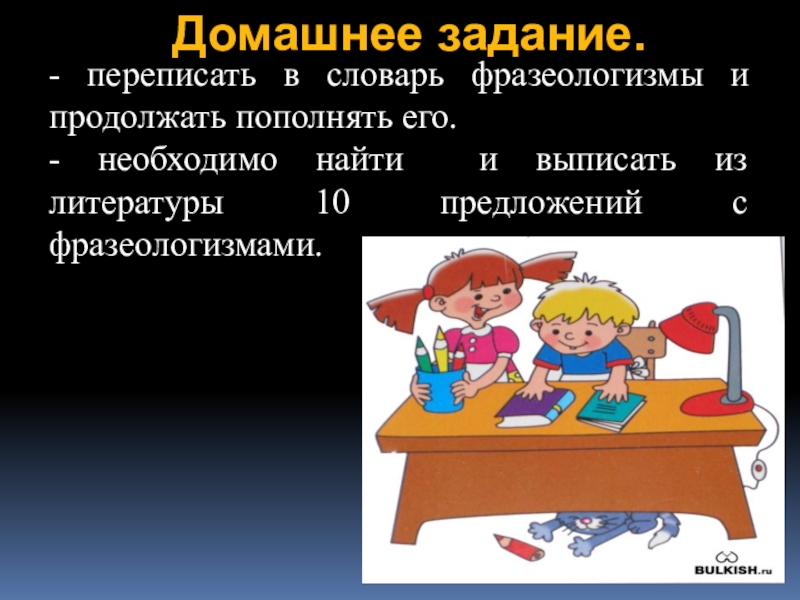 Домашнее задание.

- переписать в словарь фразеологизмы и продолжать пополнять его.

- необходимо найти и выписать из литературы 10 предложений с фразеологизмами.

BULKISH.ru